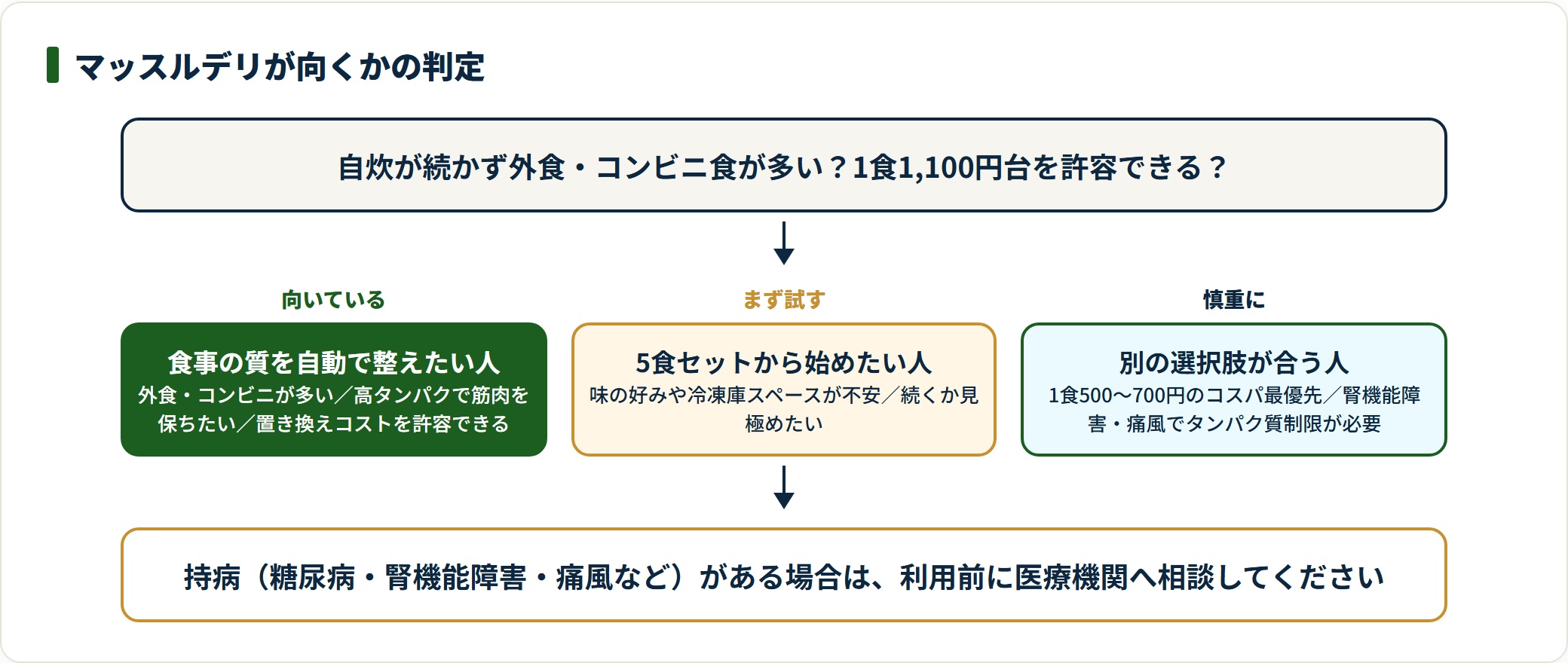 マッスルデリが向くかの判定

自炊が続かず外食・コンビニ食が多い？1食1,100円台を許容できる？

向いている

食事の質を自動で整えたい人
外食・コンビニが多い／高タンパクで筋肉を保ちたい／置き換えコストを許容できる

まず試す

5食セットから始めたい人
味の好みや冷凍庫スペースが不安／続くか見極めたい

慎重に

別の選択肢が合う人
1食500〜700円のコスパ最優先／腎機能障害・痛風でタンパク質制限が必要

持病（糖尿病・腎機能障害・痛風など）がある場合は、利用前に医療機関へ相談してください